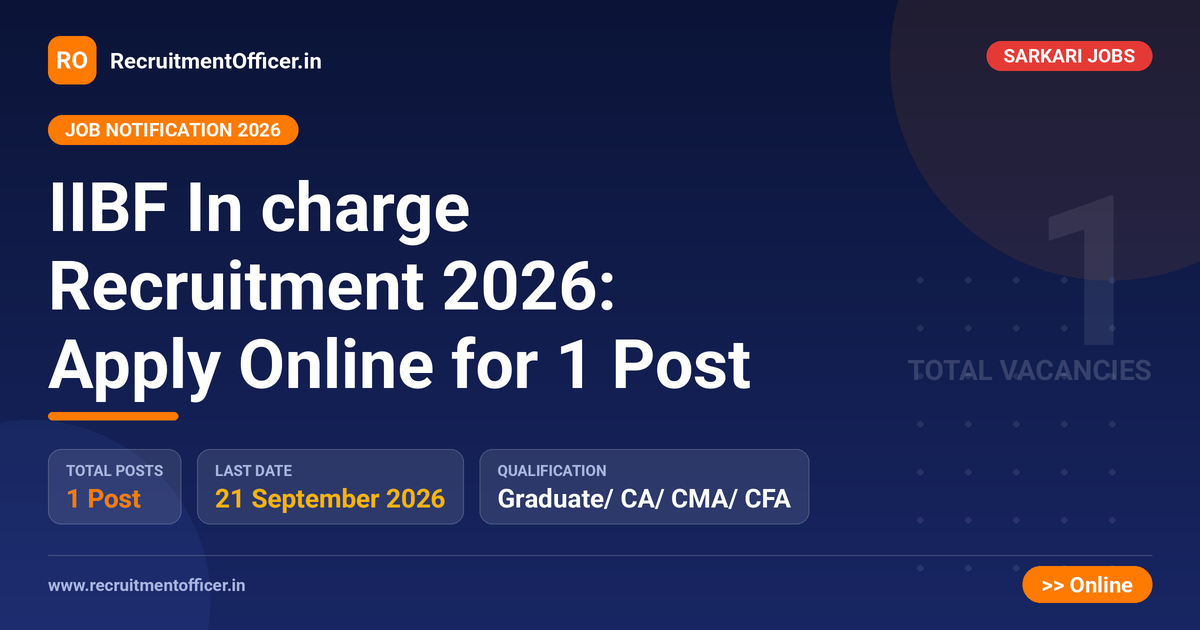 RO RecruitmentOfficer.in

SARKARI JOBS

JOB NOTIFICATION 2026

IIBF In charge Recruitment 2026: Apply Online for 1 Post

1
TOTAL VACANCIES

TOTAL POSTS
1 Post

LAST DATE
21 September 2026

QUALIFICATION
Graduate/ CA/ CMA/ CFA

www.recruitmentofficer.in

>> Online